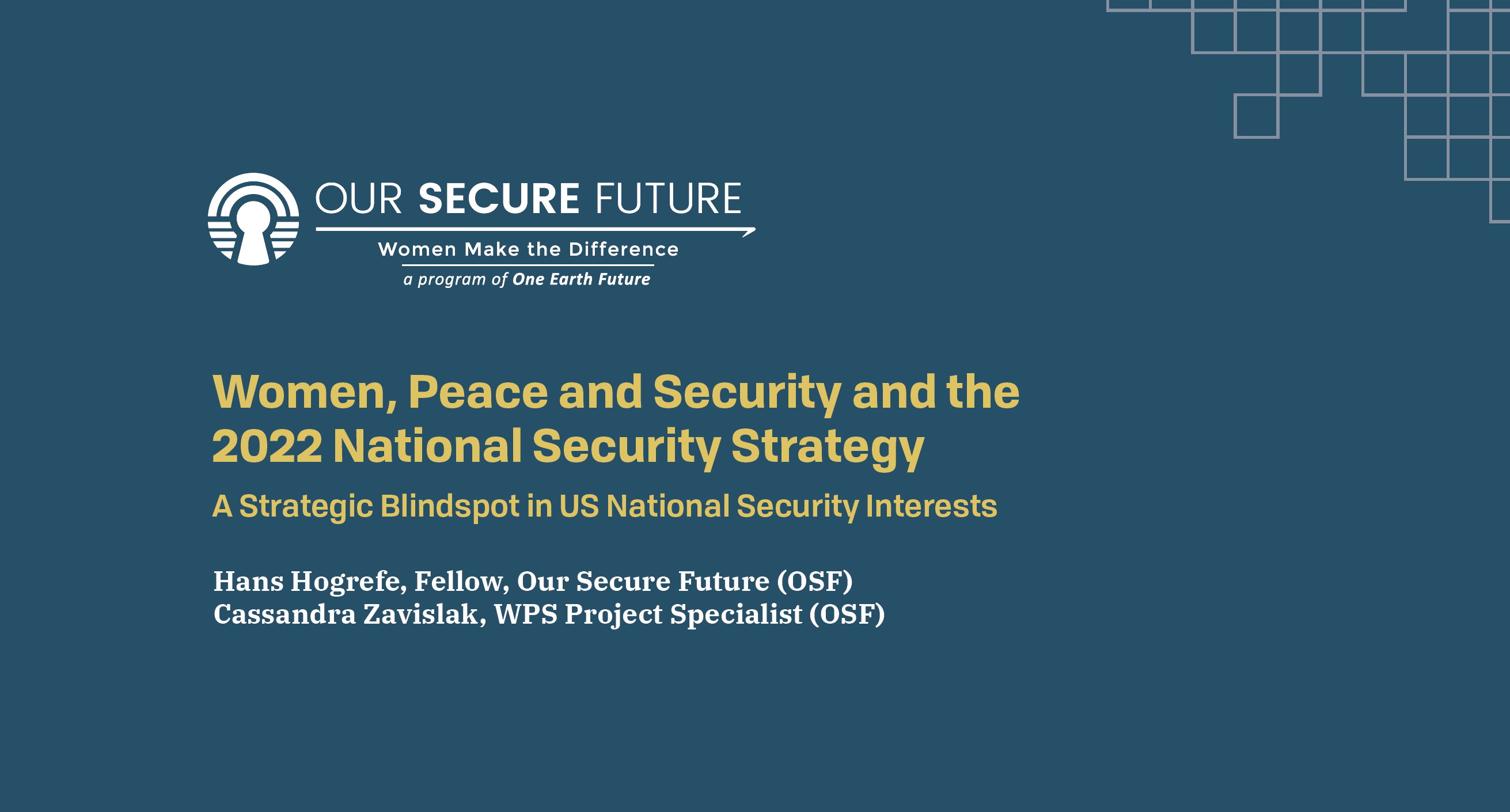 OUR SECURE FUTURE
Women Make the Difference
a program of One Earth Future

Women, Peace and Security and the 2022 National Security Strategy

A Strategic Blindspot in US National Security Interests

Hans Hogrefe, Fellow, Our Secure Future (OSF)
Cassandra Zavislak, WPS Project Specialist (OSF)